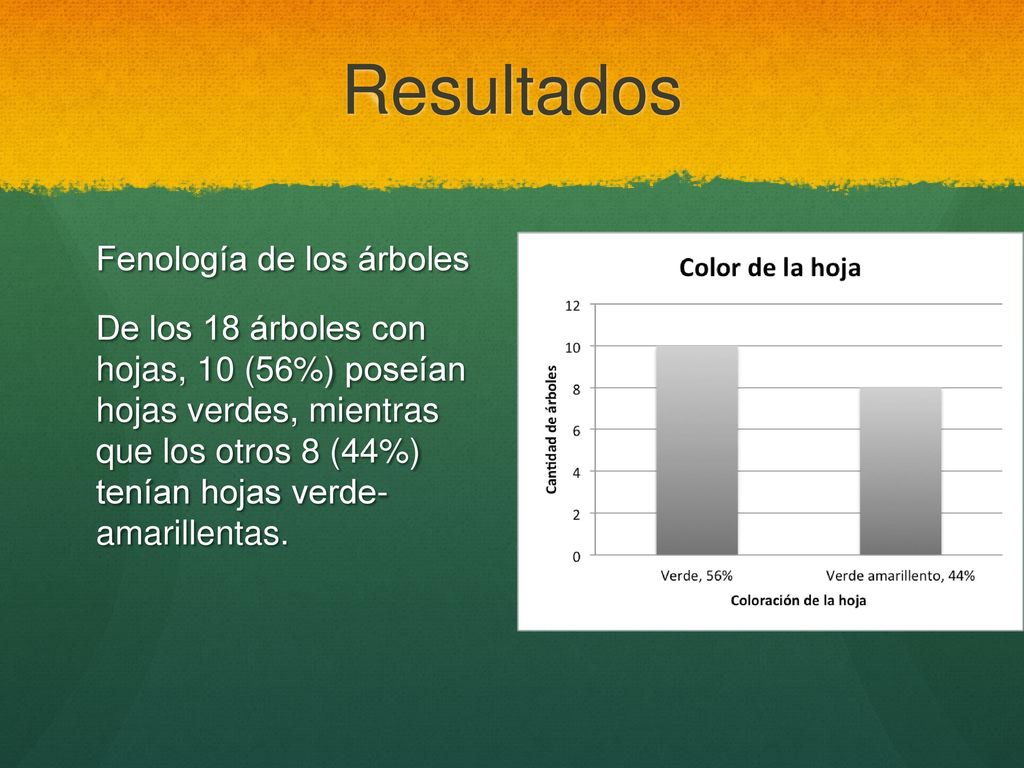 Resultados

Fenología de los árboles

De los 18 árboles con hojas, 10 (56%) poseían hojas verdes, mientras que los otros 8 (44%) tenían hojas verde-amarillentas.

Color de la hoja

Cantidad de árboles

12
10
8
6
4
2
0

Verde, 56%
Verde amarillento, 44%

Coloración de la hoja